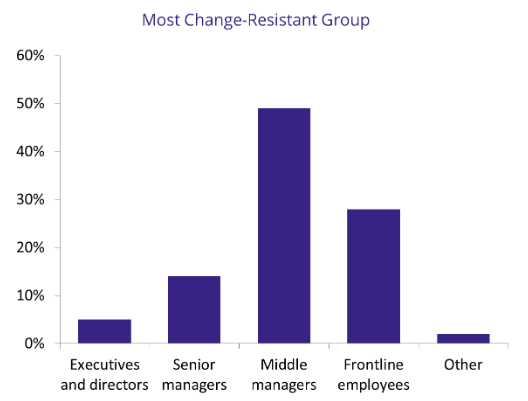 Most Change-Resistant Group

60%
50%
40%
30%
20%
10%
0%

Executives and directors
Senior managers
Middle managers
Frontline employees
Other